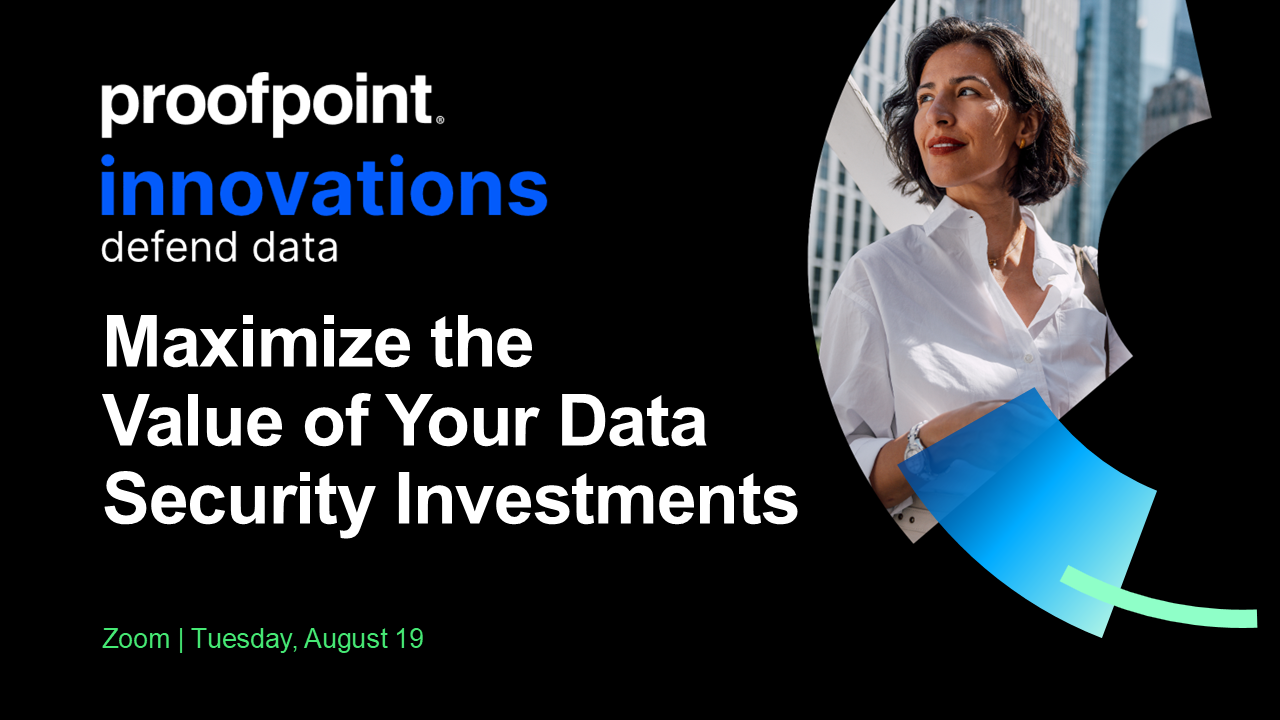 proofpoint.
innovations
defend data

Maximize the Value of Your Data Security Investments

Zoom | Tuesday, August 19